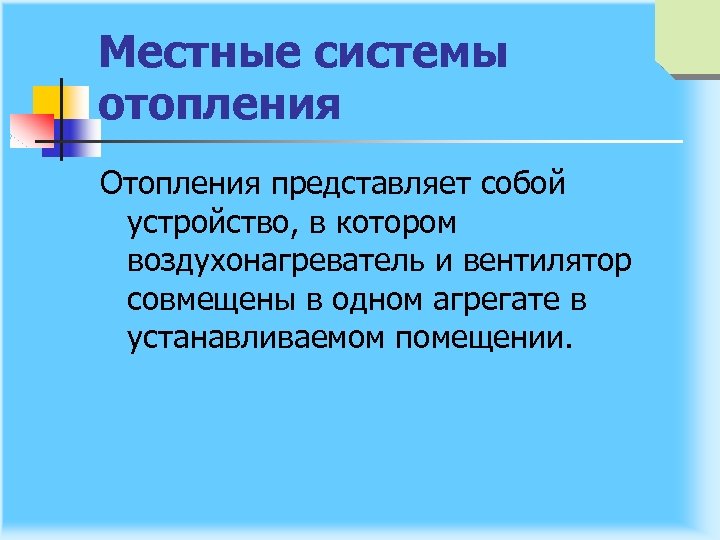 Местные системы отопления

Отопления представляет собой устройство, в котором воздухонагреватель и вентилятор совмещены в одном агрегате в устанавливаемом помещении.